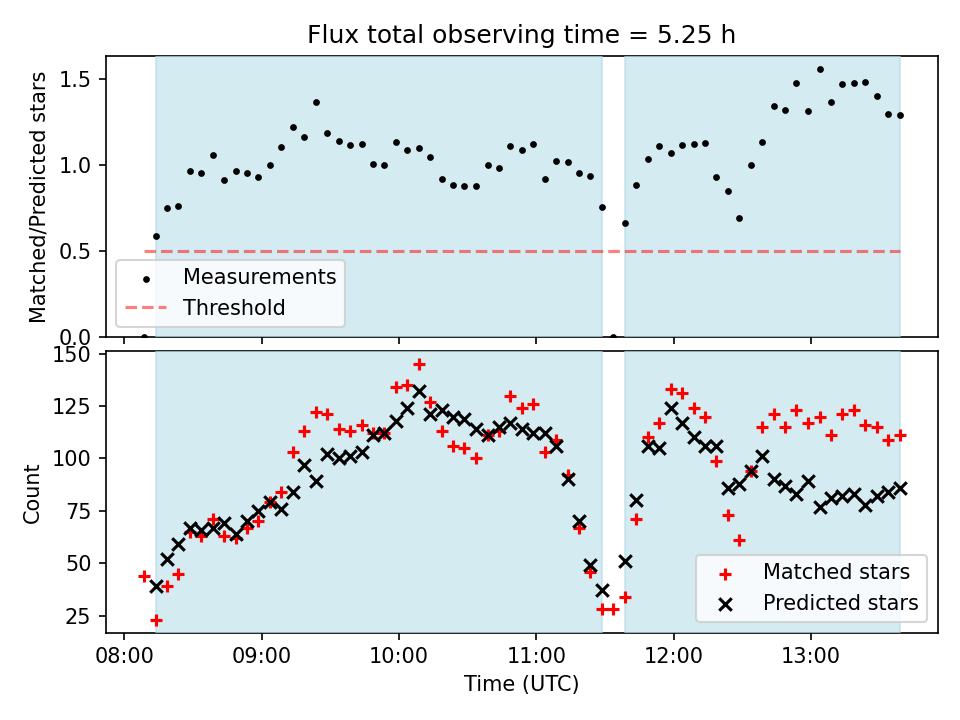 Flux total observing time = 5.25 h

Matched/Predicted stars

1.5
1.0
0.5
0.0

Measurements
Threshold

Count

150
125
100
75
50
25

Matched stars
Predicted stars

08:00
09:00
10:00
11:00
12:00
13:00

Time (UTC)